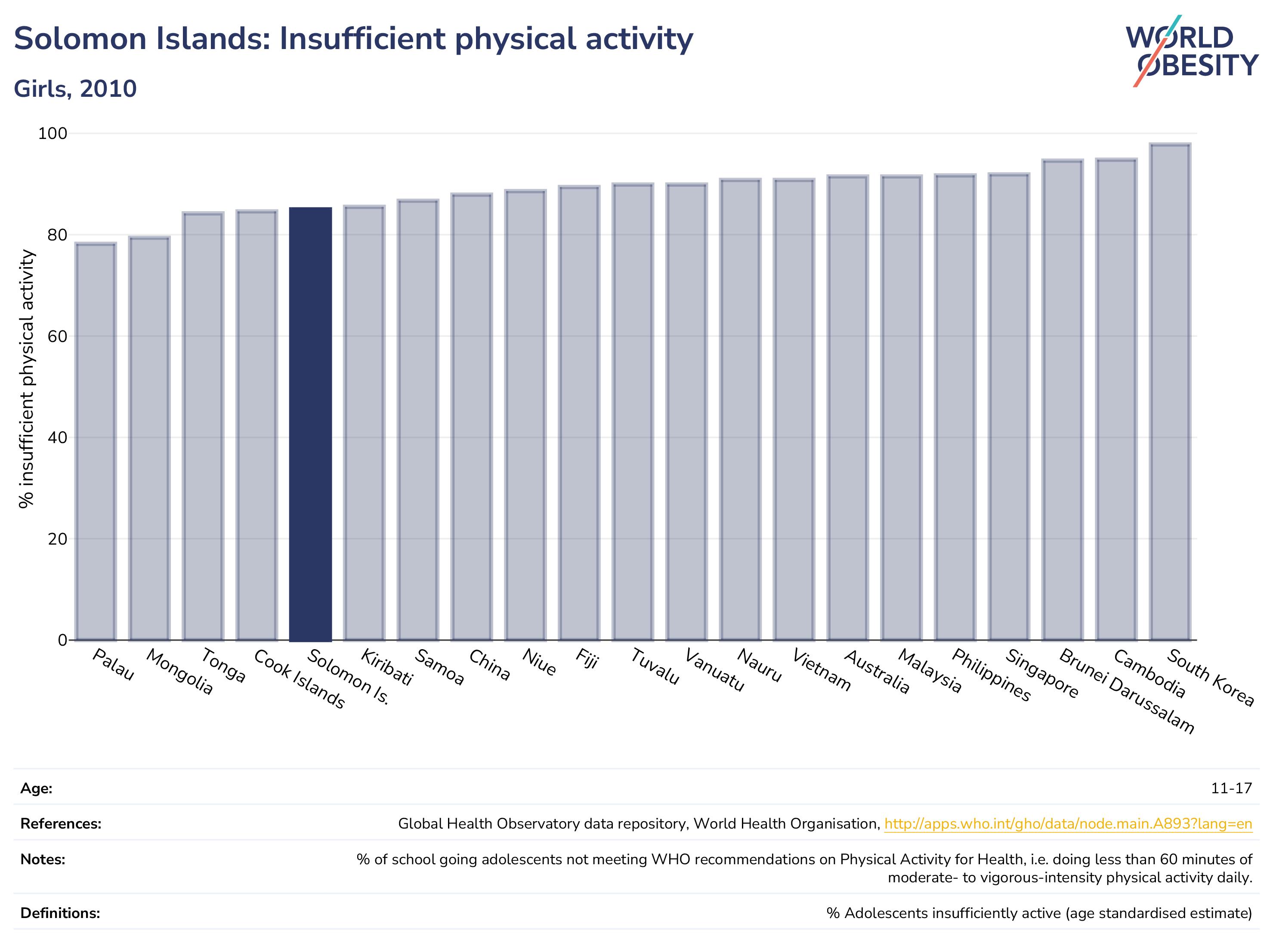 Solomon Islands: Insufficient physical activity

Girls, 2010

WORLD OBESITY

% insufficient physical activity

100
80
60
40
20
0

Palau
Mongolia
Tonga
Cook Islands
Solomon Is.
Kiribati
Samoa
China
Niue
Fiji
Tuvalu
Vanuatu
Nauru
Vietnam
Australia
Malaysia
Philippines
Singapore
Brunei Darussalam
Cambodia
South Korea

| | |
|---|---|
| Age: | 11-17 |
| References: | Global Health Observatory data repository, World Health Organisation, http://apps.who.int/gho/data/node.main.A893?lang=en |
| Notes: | % of school going adolescents not meeting WHO recommendations on Physical Activity for Health, i.e. doing less than 60 minutes of moderate- to vigorous-intensity physical activity daily. |
| Definitions: | % Adolescents insufficiently active (age standardised estimate) |